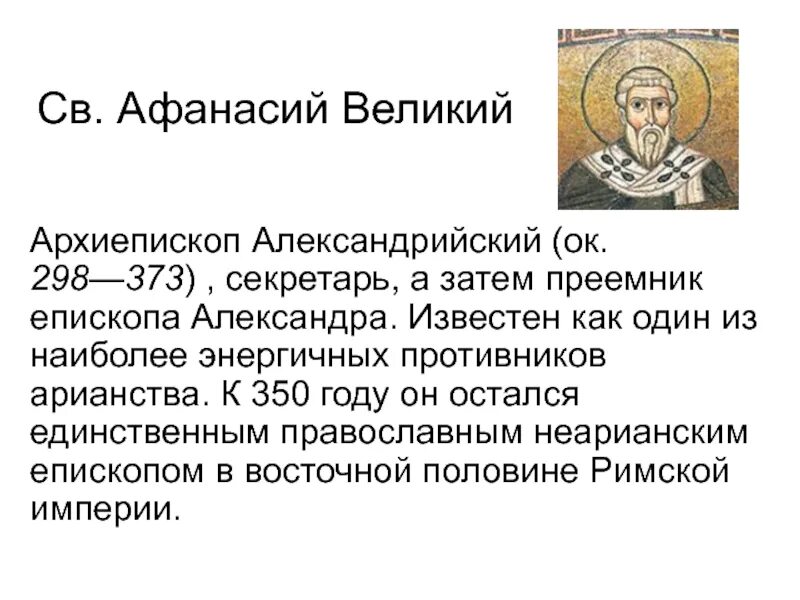 Св. Афанасий Великий

Архиепископ Александрийский (ок. 298—373) , секретарь, а затем преемник епископа Александра. Известен как один из наиболее энергичных противников арианства. К 350 году он остался единственным православным неарианским епископом в восточной половине Римской империи.